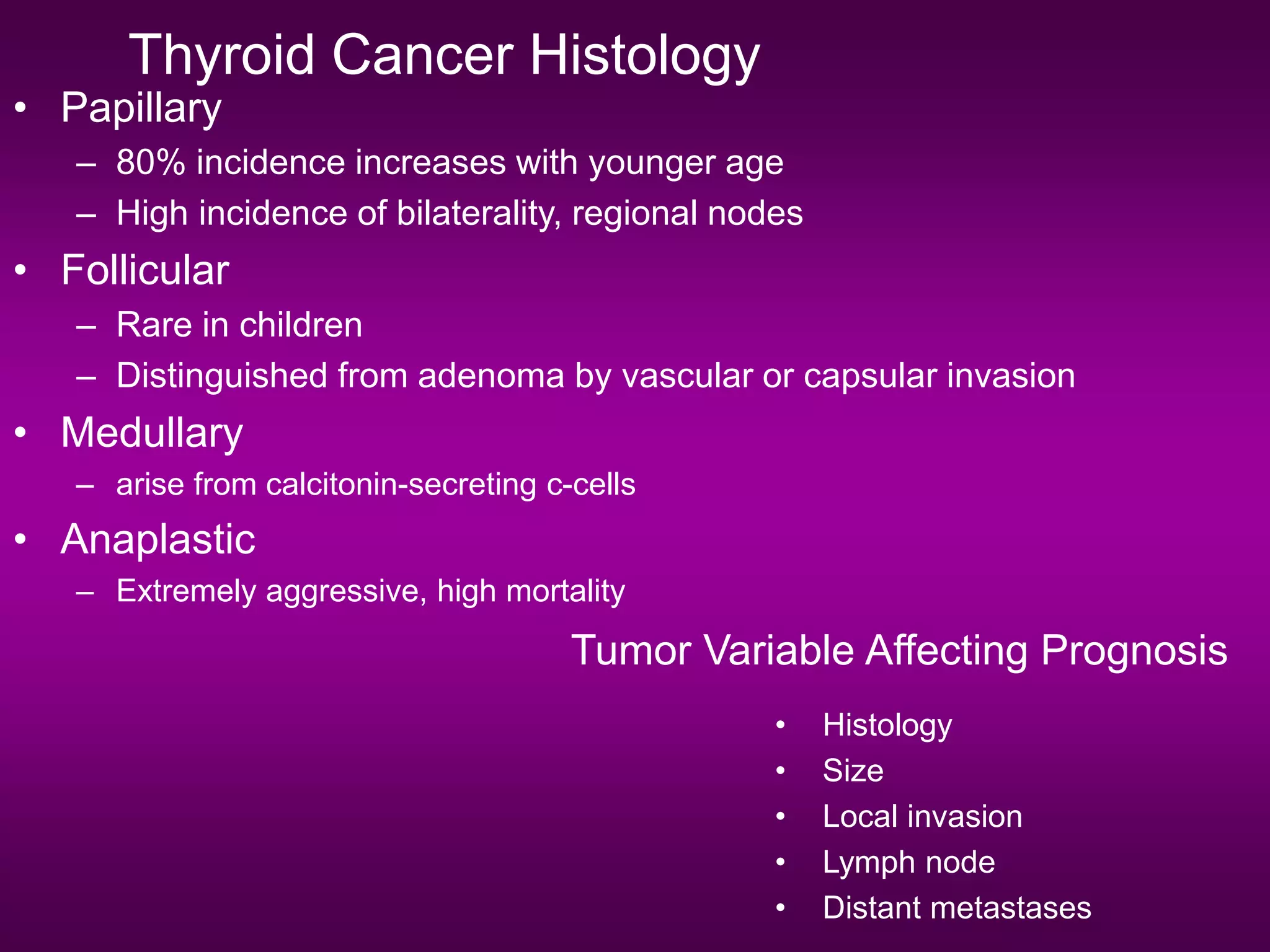 Thyroid Cancer Histology

• Papillary
– 80% incidence increases with younger age
– High incidence of bilaterality, regional nodes
• Follicular
– Rare in children
– Distinguished from adenoma by vascular or capsular invasion
• Medullary
– arise from calcitonin-secreting c-cells
• Anaplastic
– Extremely aggressive, high mortality

Tumor Variable Affecting Prognosis

• Histology
• Size
• Local invasion
• Lymph node
• Distant metastases